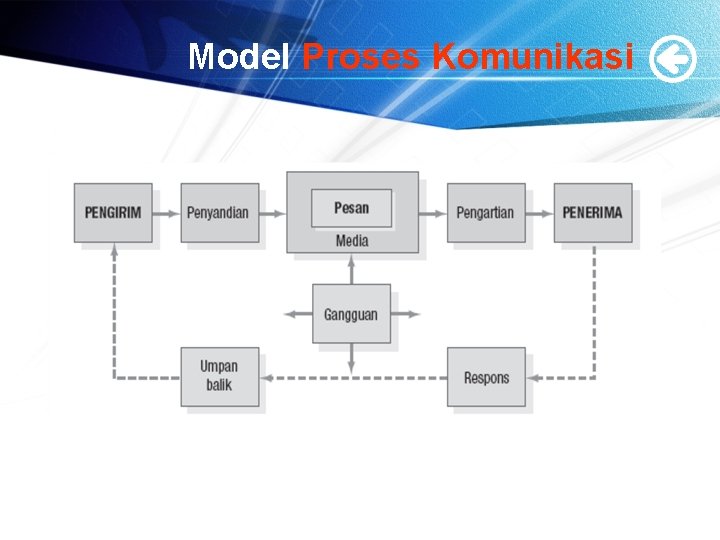 Model Proses Komunikasi

PENGIRIM

Penyandian

Pesan

Media

Pengartian

PENERIMA

Gangguan

Umpan balik

Respons